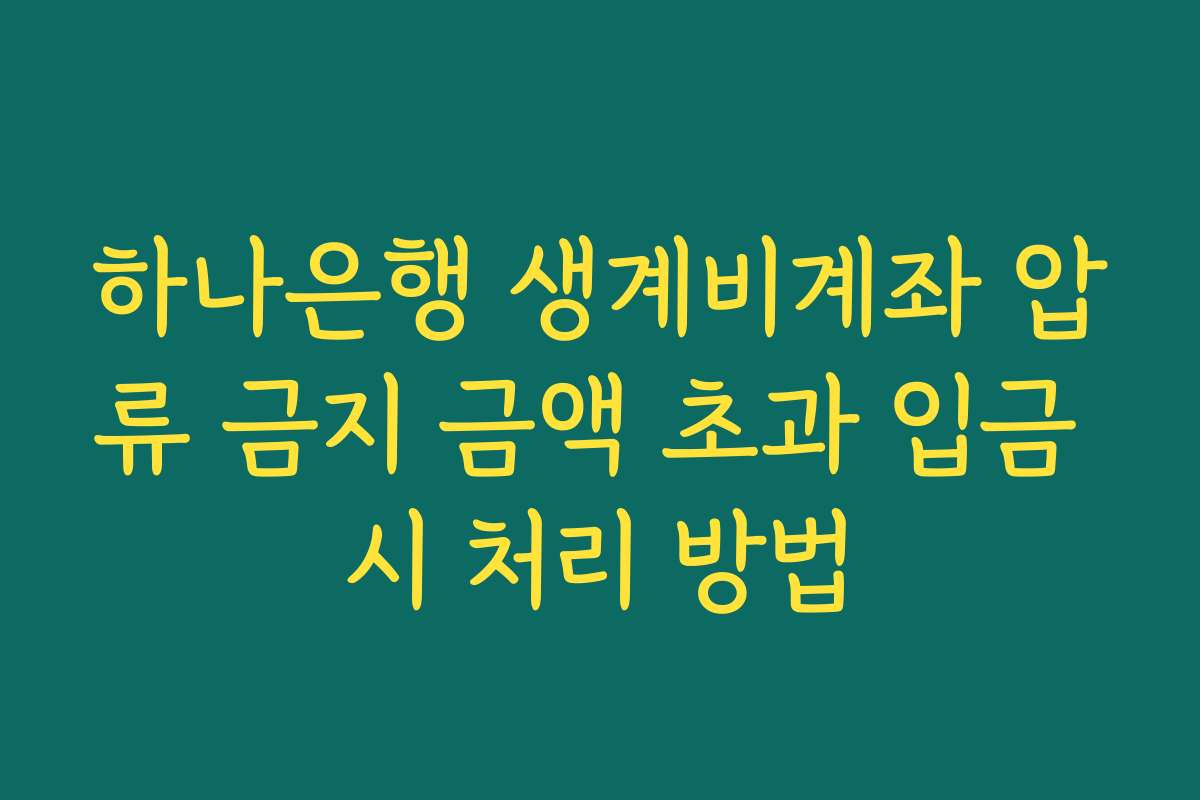 하나은행 생계비계좌 압류 금지 금액 초과 입금 시 처리 방법